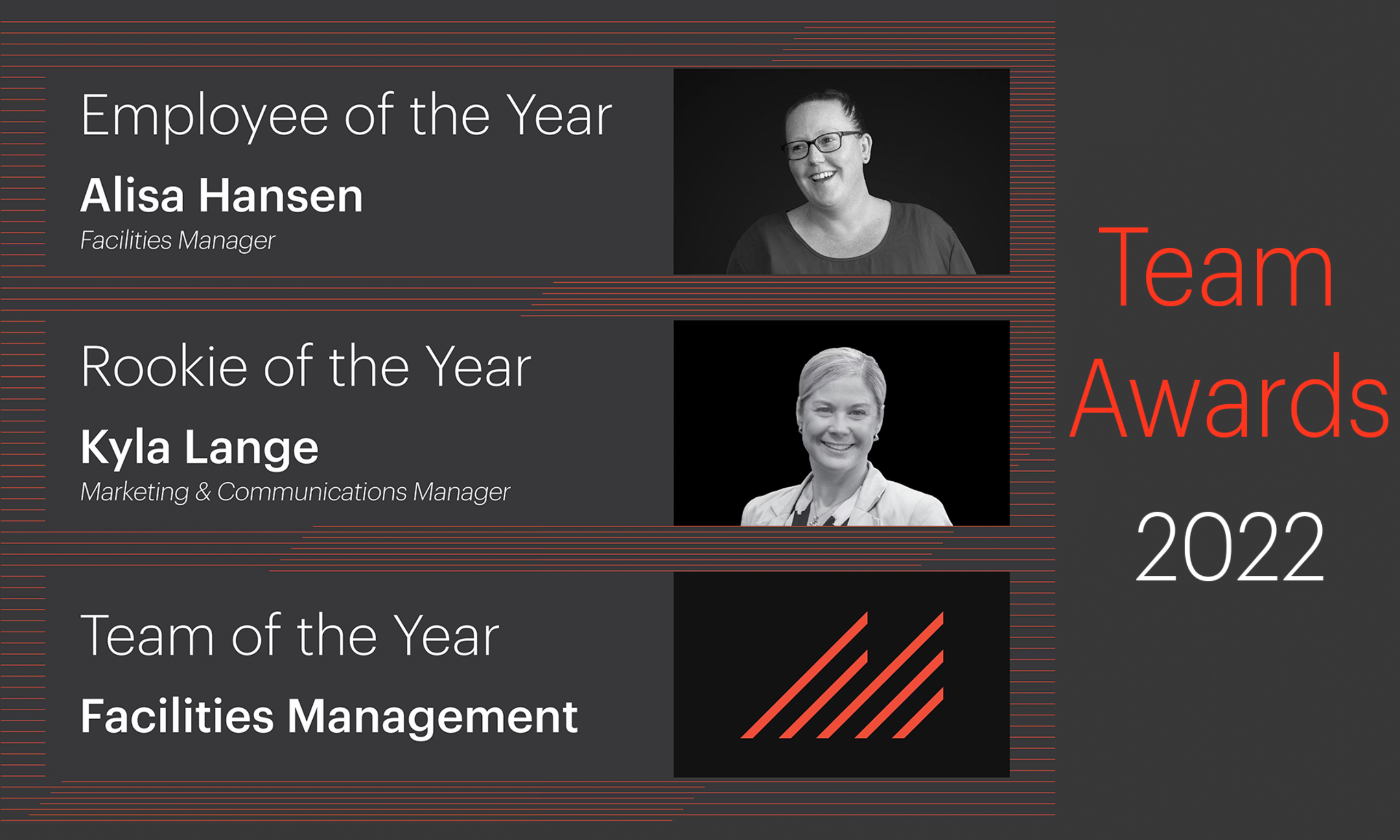 Employee of the Year

Alisa Hansen

Facilities Manager

Rookie of the Year

Kyla Lange

Marketing & Communications Manager

Team of the Year

Facilities Management

Team Awards 2022